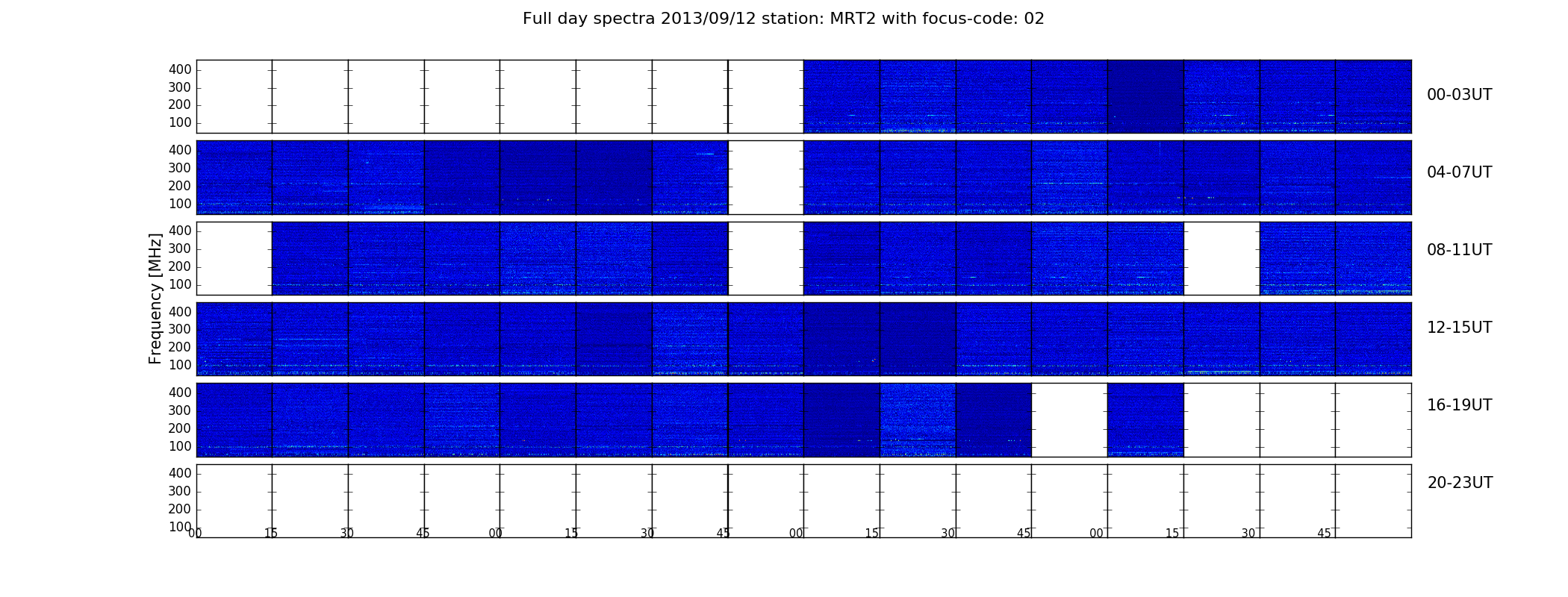 Full day spectra 2013/09/12 station: MRT2 with focus-code: 02

Frequency [MHz]

400
300
200
100

00-03UT

400
300
200
100

04-07UT

400
300
200
100

08-11UT

400
300
200
100

12-15UT

400
300
200
100

16-19UT

400
300
200
100

20-23UT

00 15 30 45 00 15 30 45 00 15 30 45 00 15 30 45